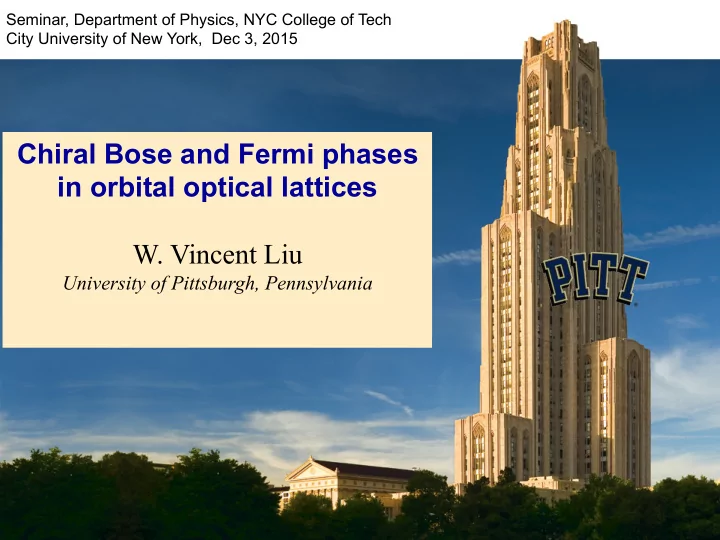 Seminar, Department of Physics, NYC College of Tech
City University of New York, Dec 3, 2015

Chiral Bose and Fermi phases in orbital optical lattices

W. Vincent Liu
University of Pittsburgh, Pennsylvania

PITT